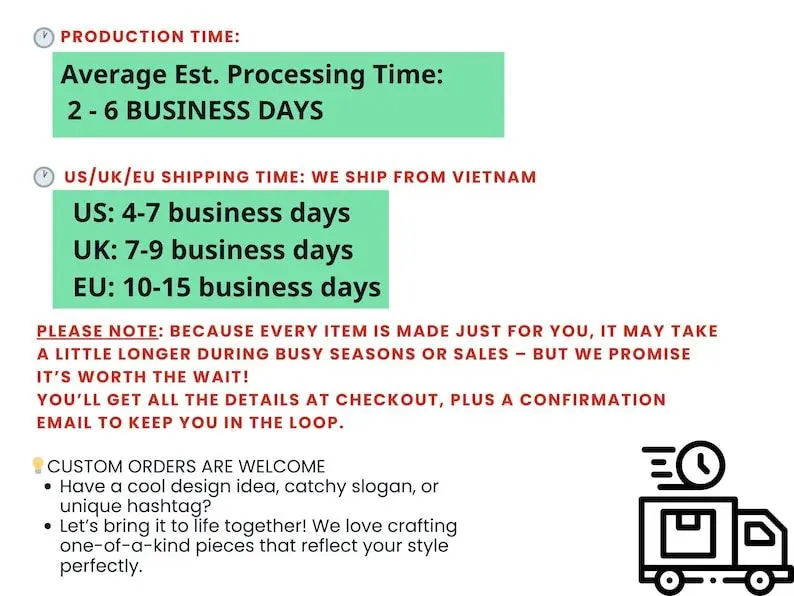 PRODUCTION TIME:

Average Est. Processing Time:
2 - 6 BUSINESS DAYS

US/UK/EU SHIPPING TIME: WE SHIP FROM VIETNAM

US: 4-7 business days
UK: 7-9 business days
EU: 10-15 business days

PLEASE NOTE: BECAUSE EVERY ITEM IS MADE JUST FOR YOU, IT MAY TAKE A LITTLE LONGER DURING BUSY SEASONS OR SALES – BUT WE PROMISE IT'S WORTH THE WAIT!
YOU'LL GET ALL THE DETAILS AT CHECKOUT, PLUS A CONFIRMATION EMAIL TO KEEP YOU IN THE LOOP.

CUSTOM ORDERS ARE WELCOME
• Have a cool design idea, catchy slogan, or unique hashtag?
• Let's bring it to life together! We love crafting one-of-a-kind pieces that reflect your style perfectly.